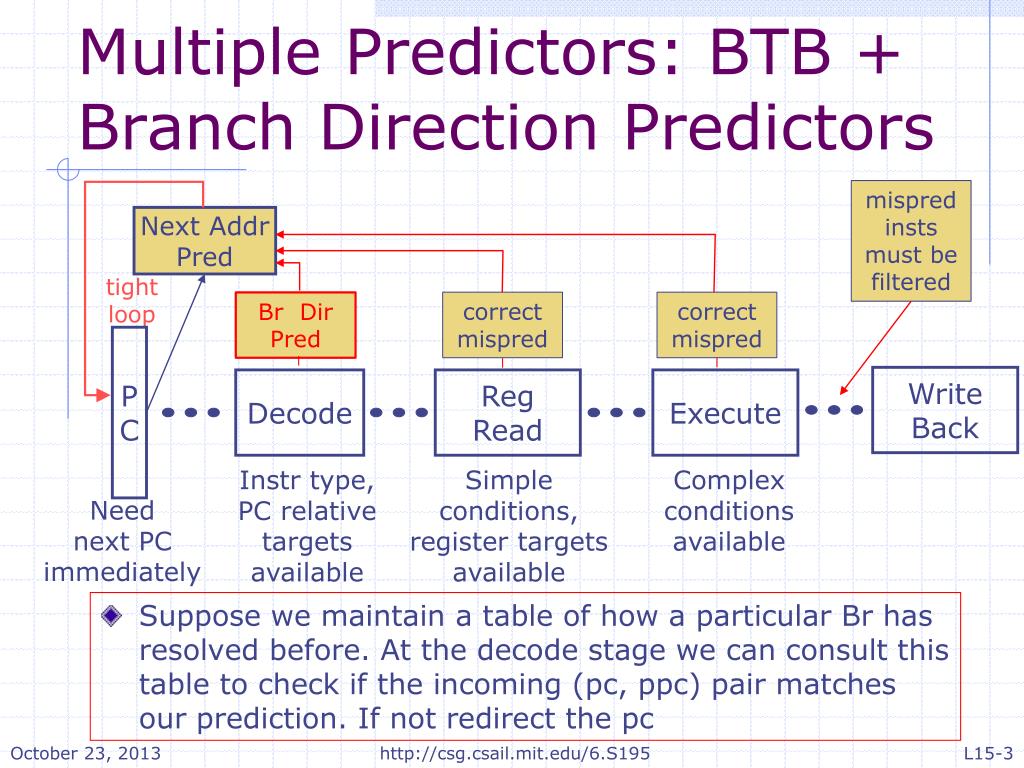 Multiple Predictors: BTB + Branch Direction Predictors

Next Addr Pred

tight loop

Br Dir Pred

correct mispred

correct mispred

mispred insts must be filtered

P C

Decode

Reg Read

Execute

Write Back

Need next PC immediately

Instr type, PC relative targets available

Simple conditions, register targets available

Complex conditions available

Suppose we maintain a table of how a particular Br has resolved before. At the decode stage we can consult this table to check if the incoming (pc, ppc) pair matches our prediction. If not redirect the pc

October 23, 2013

http://csg.csail.mit.edu/6.S195

L15-3